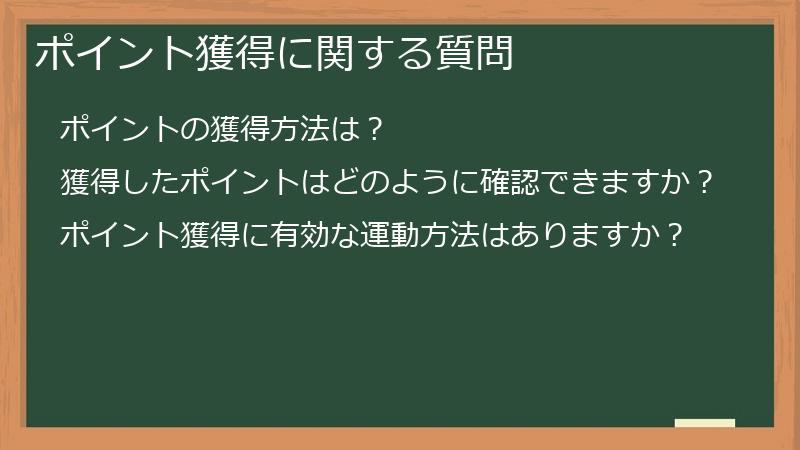 ポイント獲得に関する質問

ポイントの獲得方法は？

獲得したポイントはどのように確認できますか？

ポイント獲得に有効な運動方法はありますか？